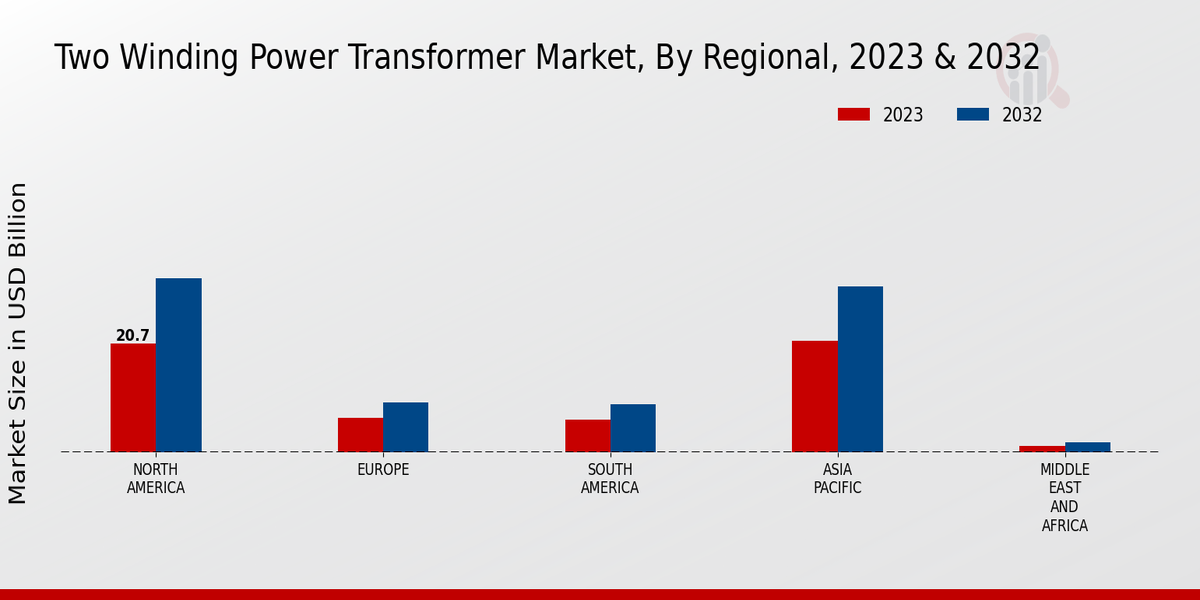 Two Winding Power Transformer Market, By Regional, 2023 & 2032

2023
2032

Market Size in USD Billion

20.7

NORTH AMERICA
EUROPE
SOUTH AMERICA
ASIA PACIFIC
MIDDLE EAST AND AFRICA